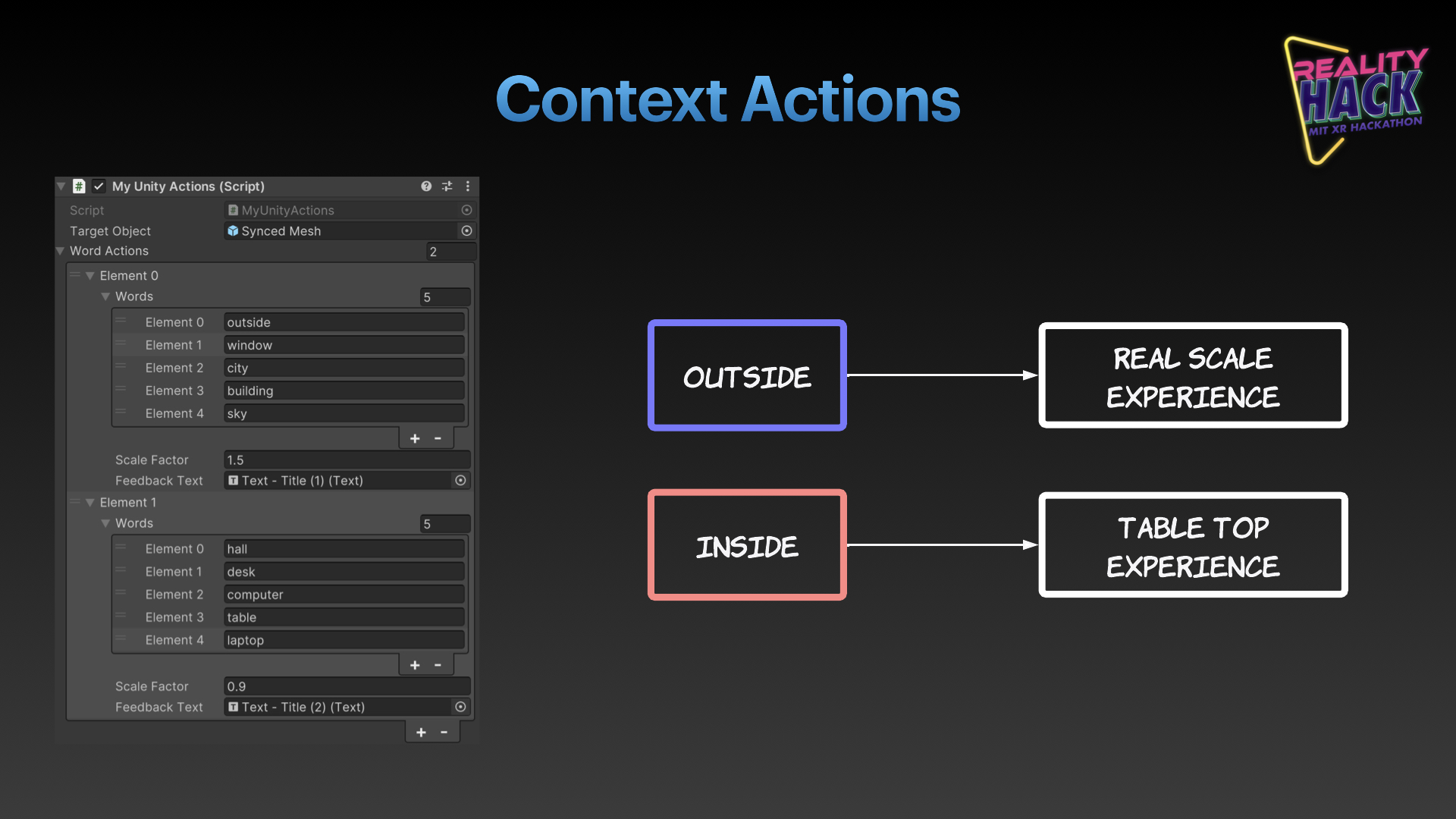 Context Actions

REALITY HACK
MIT XR HACKATHON

My Unity Actions (Script)
Script MyUnityActions
Target Object Synced Mesh
Word Actions 2
Element 0
Words 5
Element 0 outside
Element 1 window
Element 2 city
Element 3 building
Element 4 sky
+ -
Scale Factor 1.5
Feedback Text Text - Title (1) (Text)
Element 1
Words 5
Element 0 hall
Element 1 desk
Element 2 computer
Element 3 table
Element 4 laptop
+ -
Scale Factor 0.9
Feedback Text Text - Title (2) (Text)
+ -

OUTSIDE

REAL SCALE EXPERIENCE

INSIDE

TABLE TOP EXPERIENCE